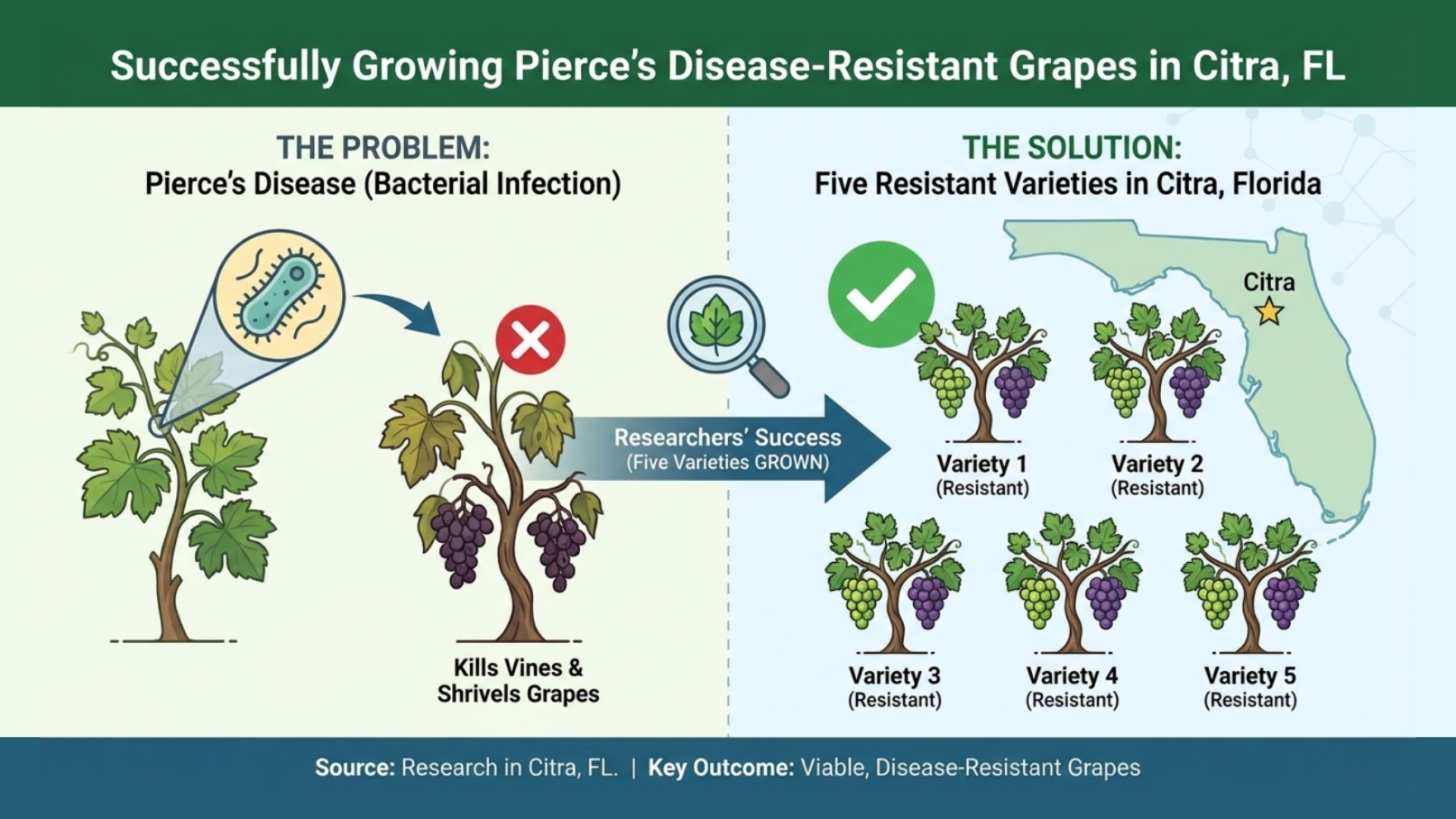 Successfully Growing Pierce's Disease-Resistant Grapes in Citra, FL

THE PROBLEM:
Pierce's Disease (Bacterial Infection)

Kills Vines & Shrivels Grapes

Researchers' Success
(Five Varieties GROWN)

THE SOLUTION:
Five Resistant Varieties in Citra, Florida

Citra

Variety 1
(Resistant)

Variety 2
(Resistant)

Variety 3
(Resistant)

Variety 4
(Resistant)

Variety 5
(Resistant)

Source: Research in Citra, FL. | Key Outcome: Viable, Disease-Resistant Grapes